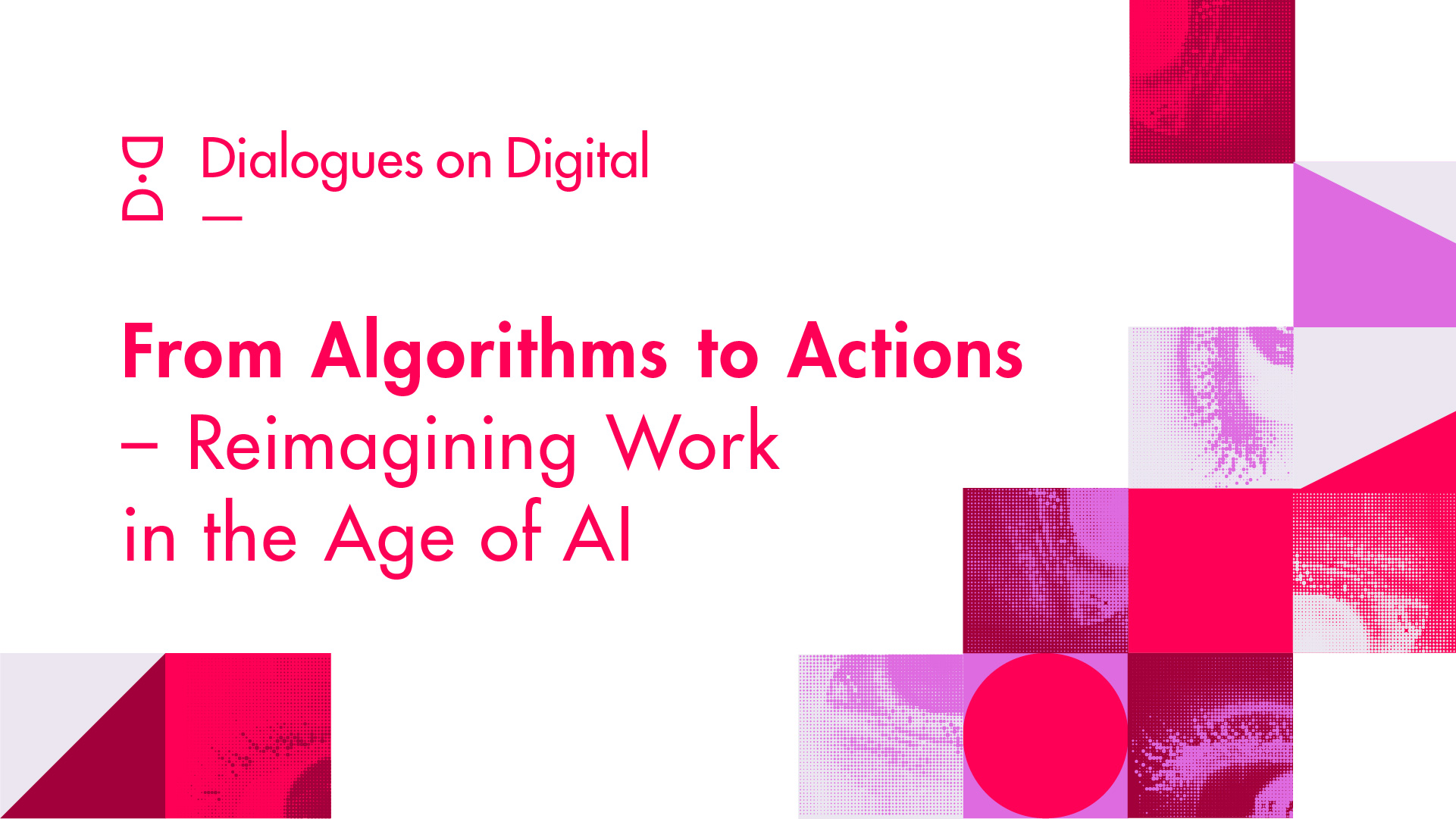 Dialogues on Digital

From Algorithms to Actions – Reimagining Work in the Age of AI